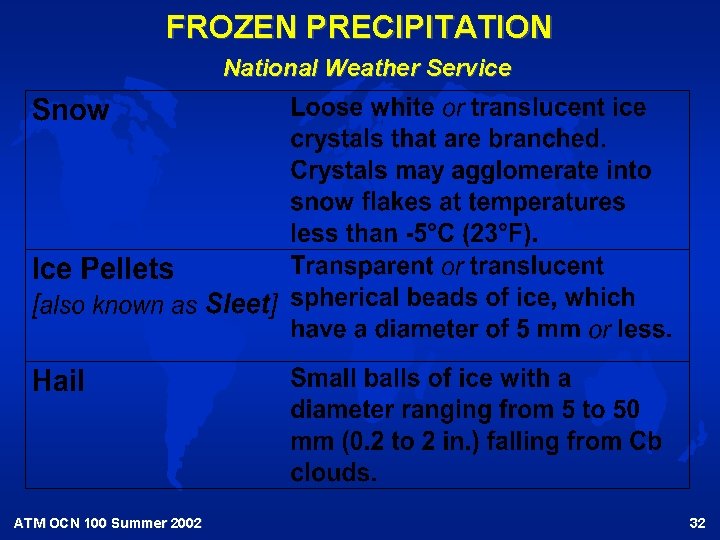 FROZEN PRECIPITATION

National Weather Service

| | |
|---|---|
| Snow | Loose white or translucent ice crystals that are branched. Crystals may agglomerate into snow flakes at temperatures less than -5°C (23°F). |
| Ice Pellets [also known as Sleet] | Transparent or translucent spherical beads of ice, which have a diameter of 5 mm or less. |
| Hail | Small balls of ice with a diameter ranging from 5 to 50 mm (0.2 to 2 in.) falling from Cb clouds. |

ATM OCN 100 Summer 2002

32